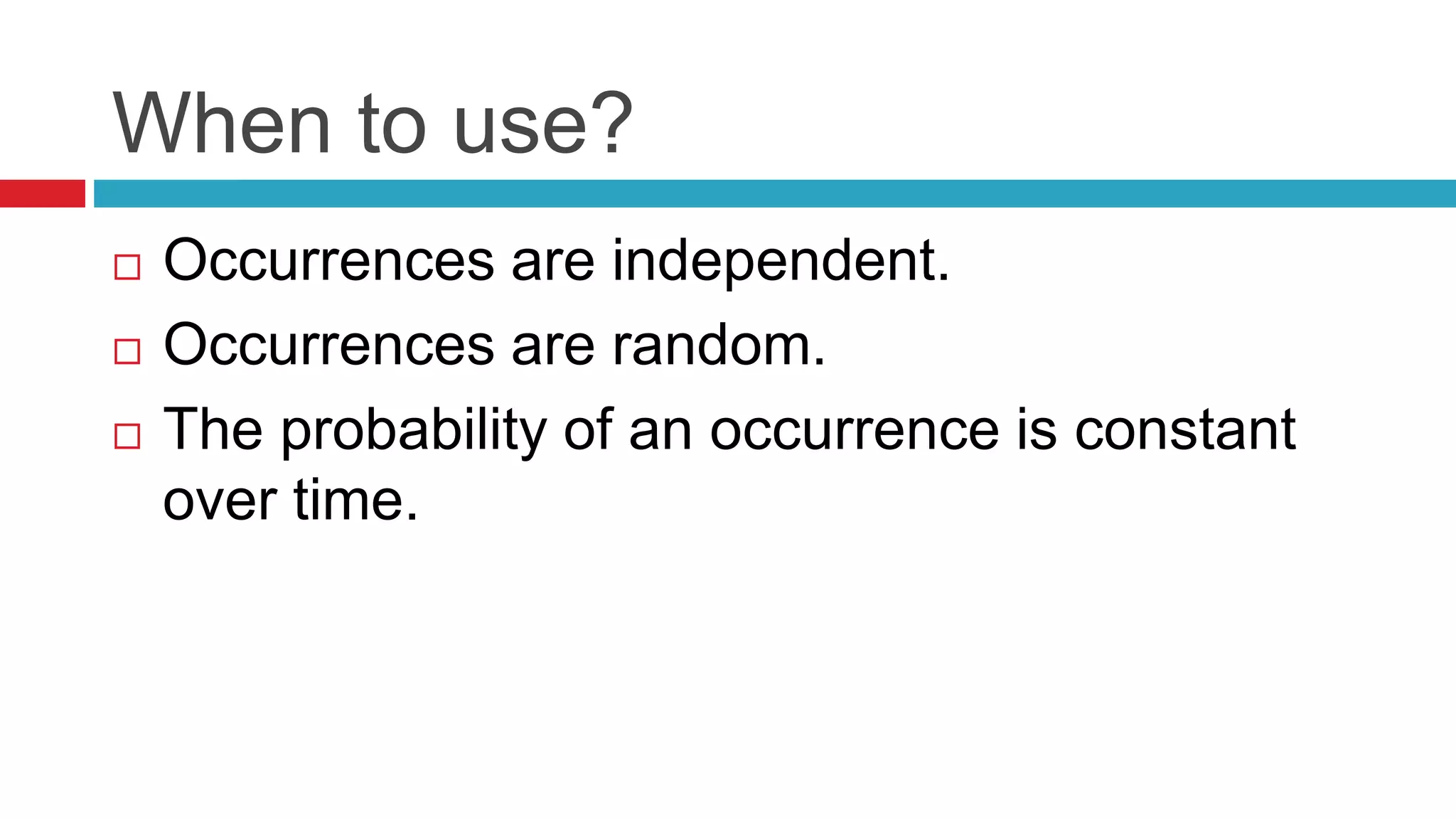 When to use?

□ Occurrences are independent.
□ Occurrences are random.
□ The probability of an occurrence is constant over time.